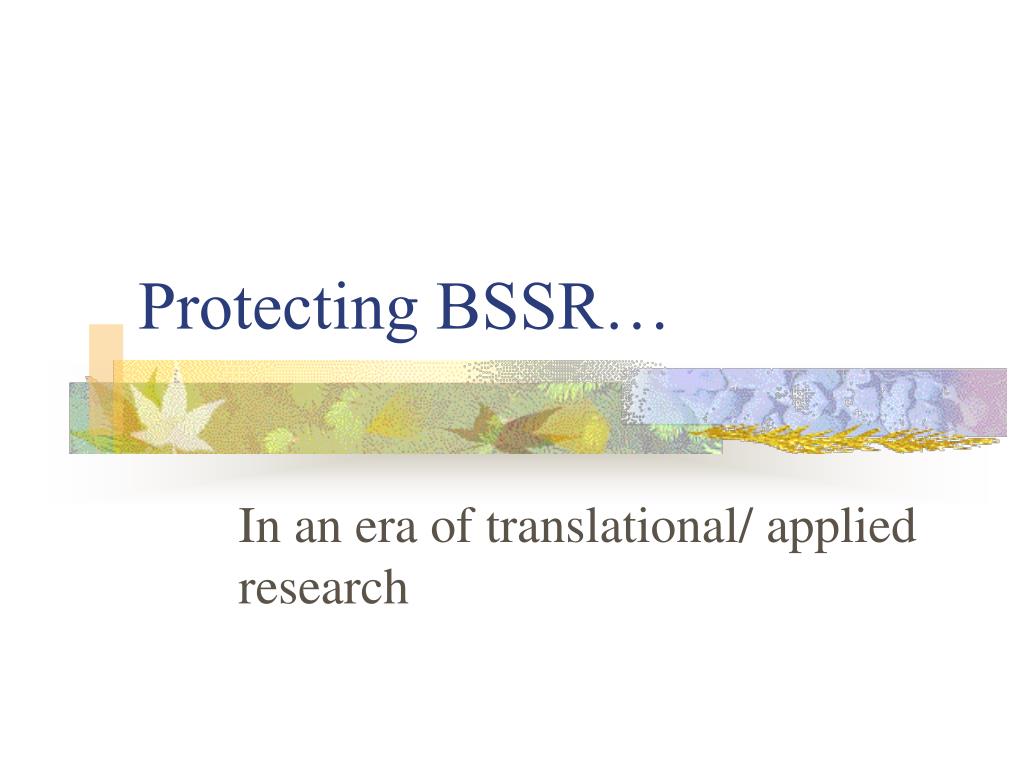 Protecting BSSR…

In an era of translational/ applied research